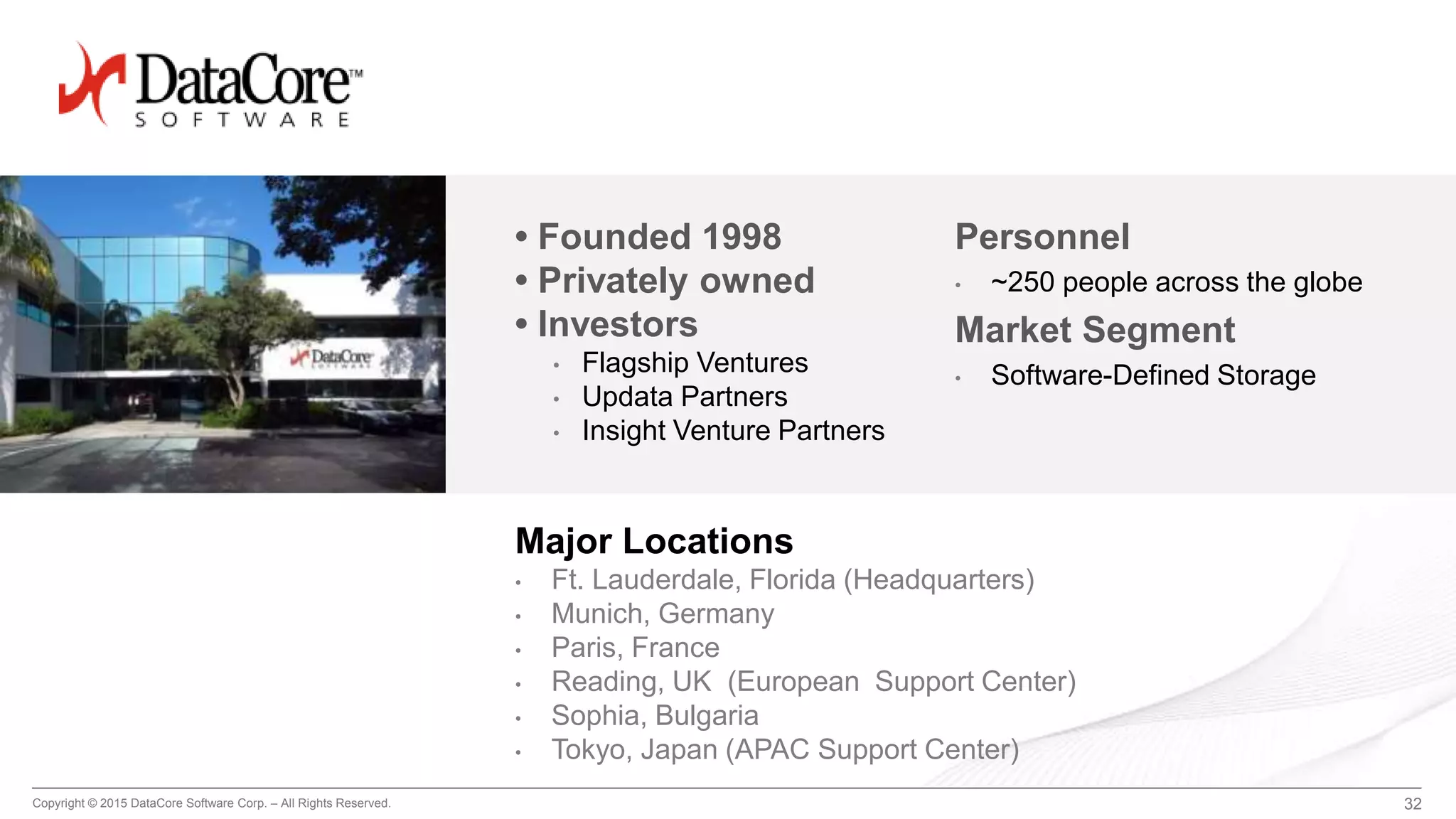 DataCore™
SOFTWARE

DataCore
SOFTWARE

• Founded 1998
• Privately owned
• Investors
• Flagship Ventures
• Updata Partners
• Insight Venture Partners

Personnel
• ~250 people across the globe

Market Segment
• Software-Defined Storage

Major Locations
• Ft. Lauderdale, Florida (Headquarters)
• Munich, Germany
• Paris, France
• Reading, UK (European Support Center)
• Sophia, Bulgaria
• Tokyo, Japan (APAC Support Center)

Copyright © 2015 DataCore Software Corp. – All Rights Reserved.

32